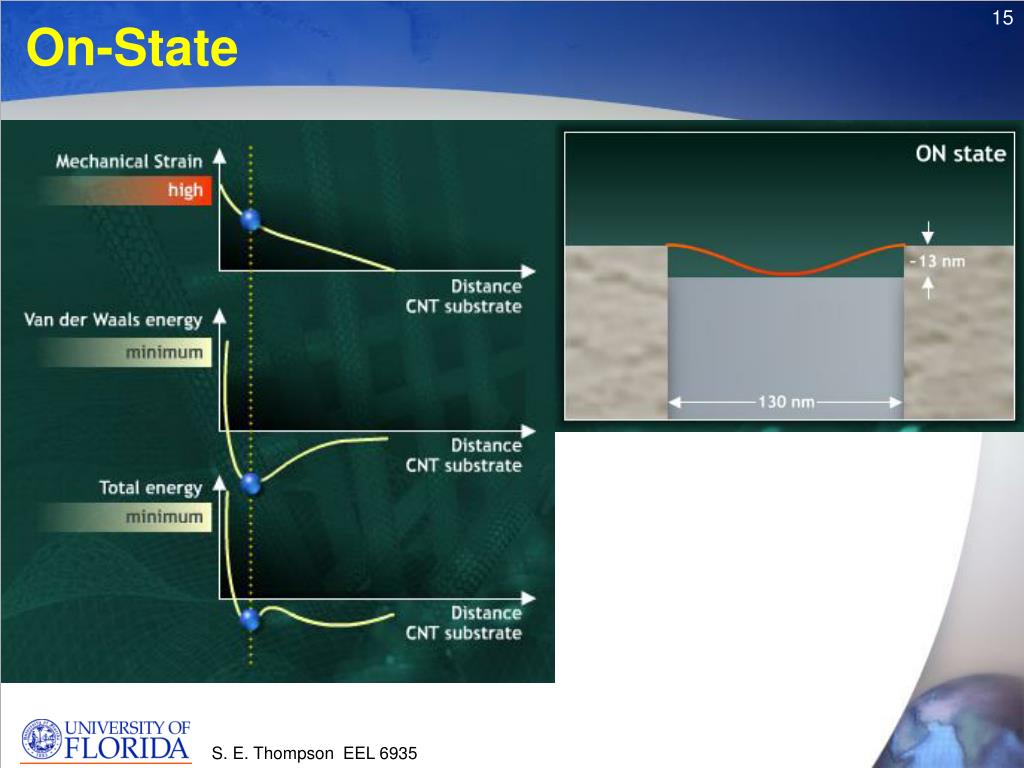 15

On-State

Mechanical Strain
high

Distance
CNT substrate

Van der Waals energy
minimum

Distance
CNT substrate

Total energy
minimum

Distance
CNT substrate

ON state

~13 nm

130 nm

UNIVERSITY OF
FLORIDA

S. E. Thompson EEL 6935